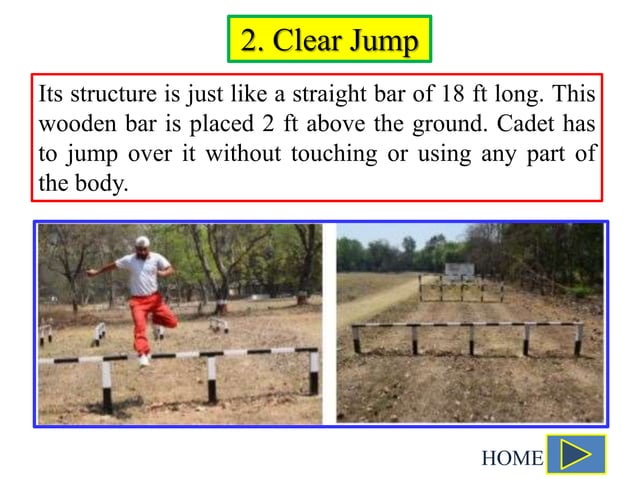 2. Clear Jump

Its structure is just like a straight bar of 18 ft long. This wooden bar is placed 2 ft above the ground. Cadet has to jump over it without touching or using any part of the body.

HOME